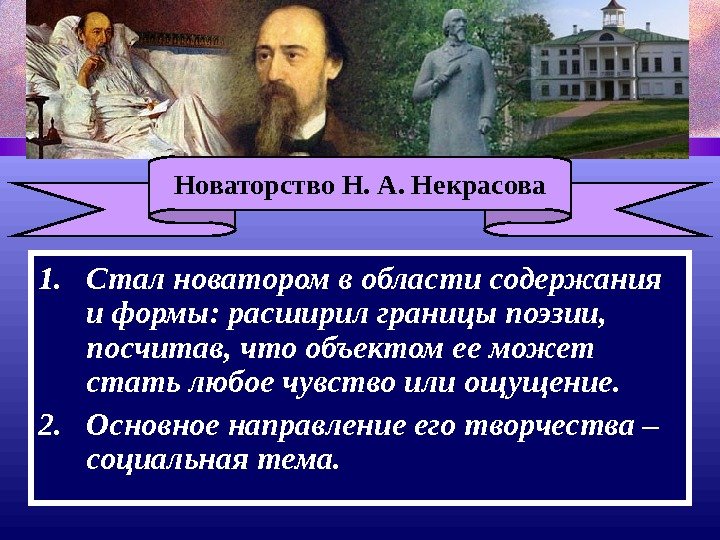 Новаторство Н. А. Некрасова

1. Стал новатором в области содержания и формы: расширил границы поэзии, посчитав, что объектом ее может стать любое чувство или ощущение.

2. Основное направление его творчества – социальная тема.